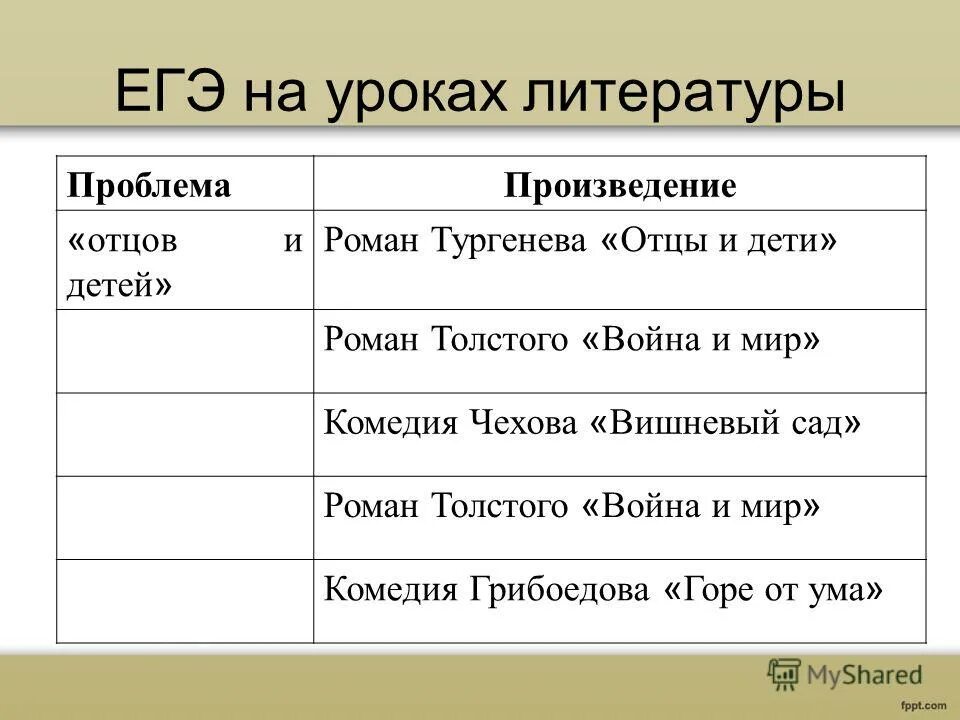 ЕГЭ на уроках литературы

| Проблема | Произведение |
|---|---|
| «отцов и детей» | Роман Тургенева «Отцы и дети» |
| | Роман Толстого «Война и мир» |
| | Комедия Чехова «Вишневый сад» |
| | Роман Толстого «Война и мир» |
| | Комедия Грибоедова «Горе от ума» |

MyShared

fppt.com